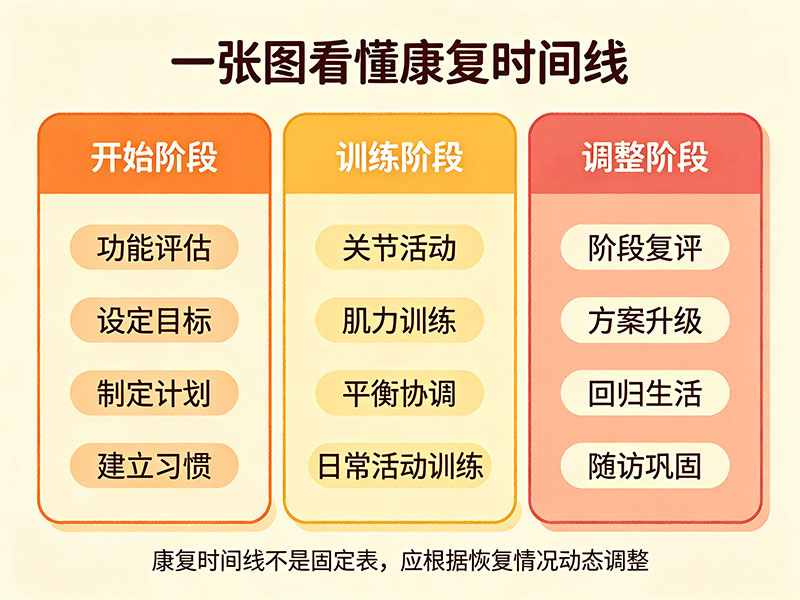 一张图看懂康复时间线

开始阶段

功能评估

设定目标

制定计划

建立习惯

训练阶段

关节活动

肌力训练

平衡协调

日常活动训练

调整阶段

阶段复评

方案升级

回归生活

随访巩固

康复时间线不是固定表，应根据恢复情况动态调整